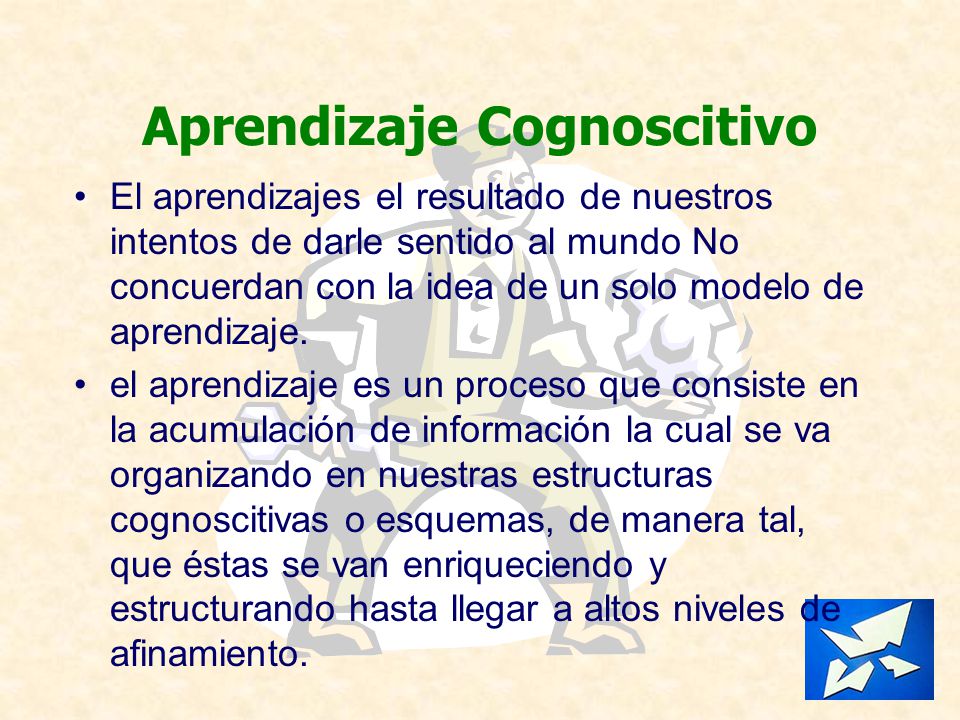 Aprendizaje Cognoscitivo

• El aprendizajes el resultado de nuestros intentos de darle sentido al mundo No concuerdan con la idea de un solo modelo de aprendizaje.

• el aprendizaje es un proceso que consiste en la acumulación de información la cual se va organizando en nuestras estructuras cognoscitivas o esquemas, de manera tal, que éstas se van enriqueciendo y estructurando hasta llegar a altos niveles de afinamiento.